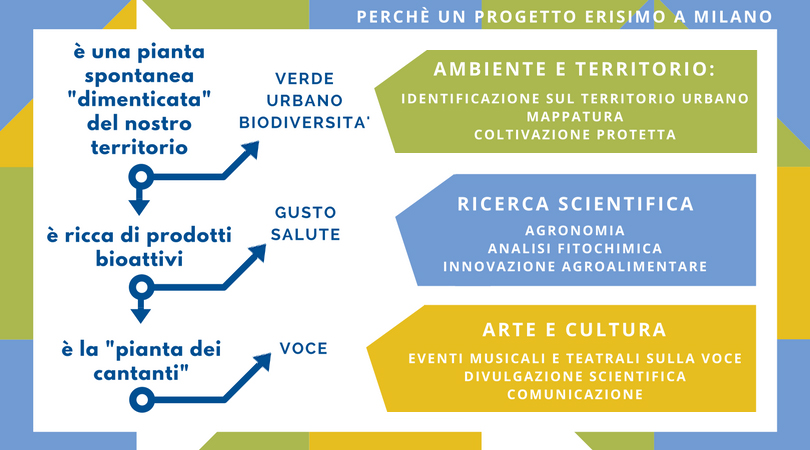 PERCHÈ UN PROGETTO ERISIMO A MILANO

è una pianta spontanea "dimenticata" del nostro territorio

VERDE
URBANO
BIODIVERSITA'

AMBIENTE E TERRITORIO:
IDENTIFICAZIONE SUL TERRITORIO URBANO
MAPPATURA
COLTIVAZIONE PROTETTA

è ricca di prodotti bioattivi

GUSTO
SALUTE

RICERCA SCIENTIFICA
AGRONOMIA
ANALISI FITOCHIMICA
INNOVAZIONE AGROALIMENTARE

è la "pianta dei cantanti"

VOCE

ARTE E CULTURA
EVENTI MUSICALI E TEATRALI SULLA VOCE
DIVULGAZIONE SCIENTIFICA
COMUNICAZIONE